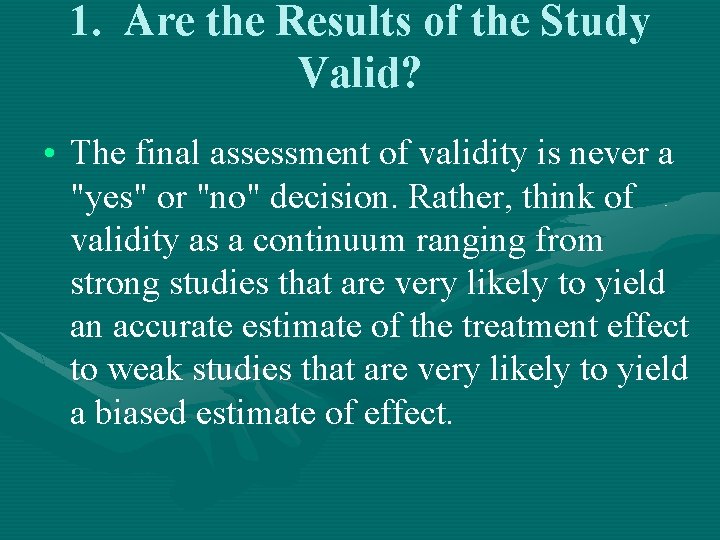 1. Are the Results of the Study Valid?

• The final assessment of validity is never a "yes" or "no" decision. Rather, think of validity as a continuum ranging from strong studies that are very likely to yield an accurate estimate of the treatment effect to weak studies that are very likely to yield a biased estimate of effect.